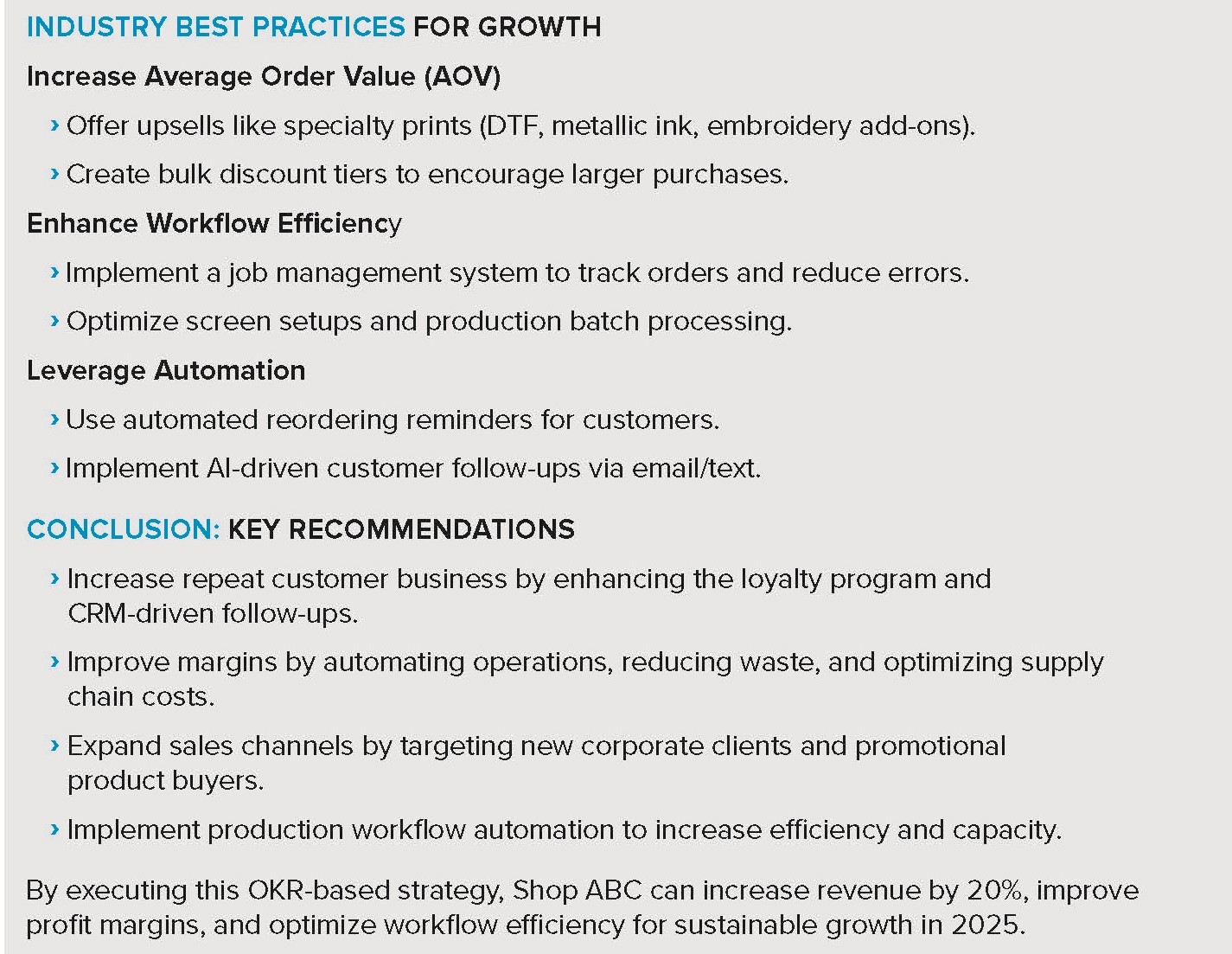 INDUSTRY BEST PRACTICES FOR GROWTH

Increase Average Order Value (AOV)

› Offer upsells like specialty prints (DTF, metallic ink, embroidery add-ons).

› Create bulk discount tiers to encourage larger purchases.

Enhance Workflow Efficiency

› Implement a job management system to track orders and reduce errors.

› Optimize screen setups and production batch processing.

Leverage Automation

› Use automated reordering reminders for customers.

› Implement AI-driven customer follow-ups via email/text.

CONCLUSION: KEY RECOMMENDATIONS

› Increase repeat customer business by enhancing the loyalty program and CRM-driven follow-ups.

› Improve margins by automating operations, reducing waste, and optimizing supply chain costs.

› Expand sales channels by targeting new corporate clients and promotional product buyers.

› Implement production workflow automation to increase efficiency and capacity.

By executing this OKR-based strategy, Shop ABC can increase revenue by 20%, improve profit margins, and optimize workflow efficiency for sustainable growth in 2025.